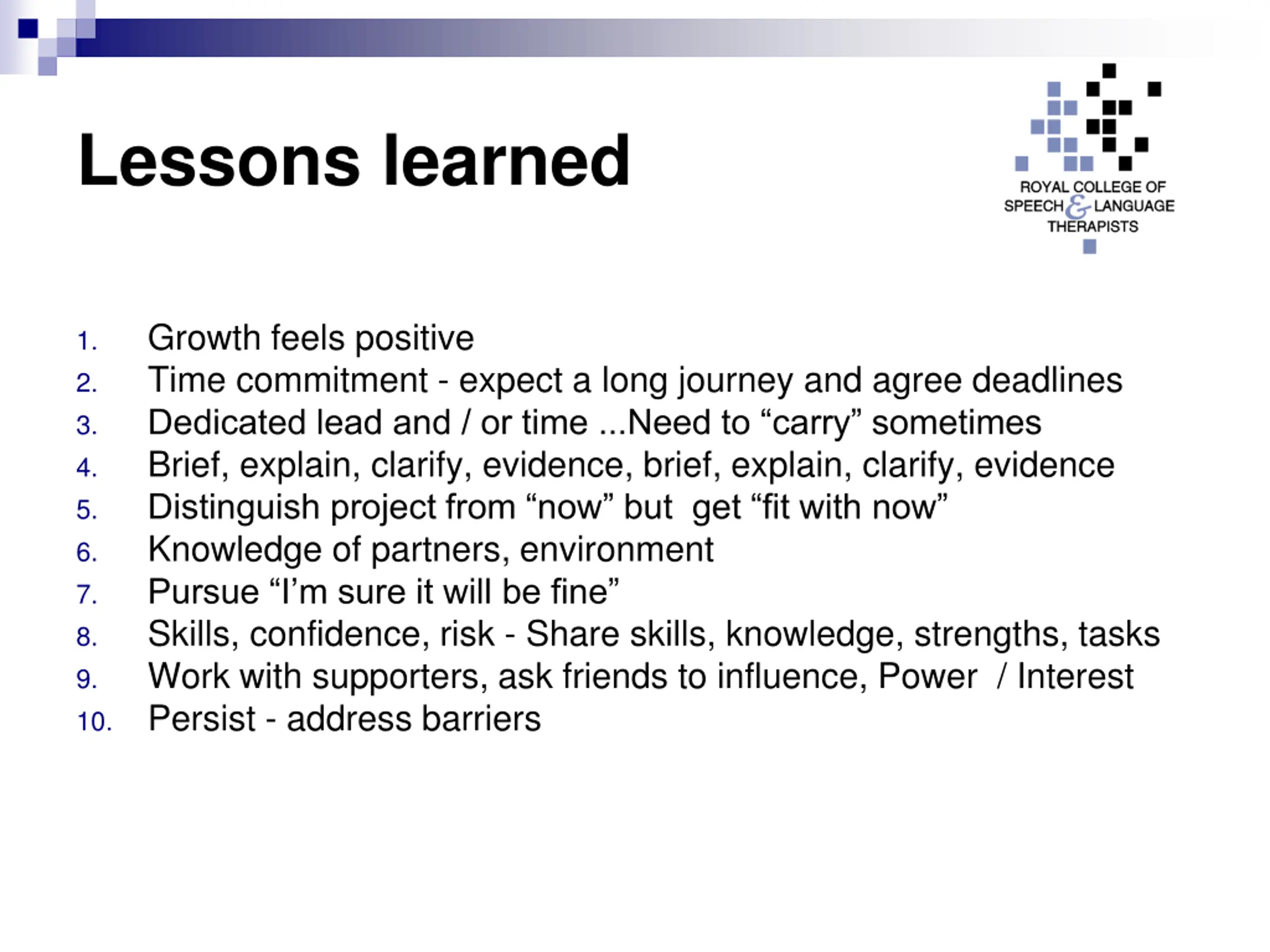 Lessons learned

ROYAL COLLEGE OF SPEECH & LANGUAGE THERAPISTS

1. Growth feels positive
2. Time commitment - expect a long journey and agree deadlines
3. Dedicated lead and / or time ...Need to “carry” sometimes
4. Brief, explain, clarify, evidence, brief, explain, clarify, evidence
5. Distinguish project from “now” but get “fit with now”
6. Knowledge of partners, environment
7. Pursue “I’m sure it will be fine”
8. Skills, confidence, risk - Share skills, knowledge, strengths, tasks
9. Work with supporters, ask friends to influence, Power / Interest
10. Persist - address barriers